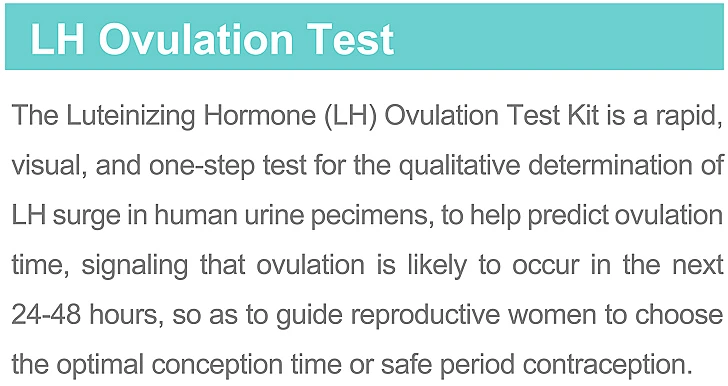 LH Ovulation Test

The Luteinizing Hormone (LH) Ovulation Test Kit is a rapid, visual, and one-step test for the qualitative determination of LH surge in human urine pecimens, to help predict ovulation time, signaling that ovulation is likely to occur in the next 24-48 hours, so as to guide reproductive women to choose the optimal conception time or safe period contraception.